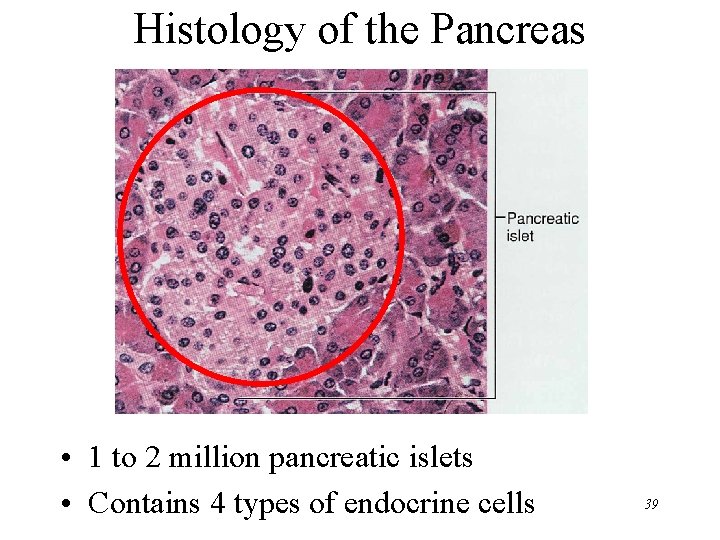 Histology of the Pancreas

Pancreatic islet

• 1 to 2 million pancreatic islets
• Contains 4 types of endocrine cells

39